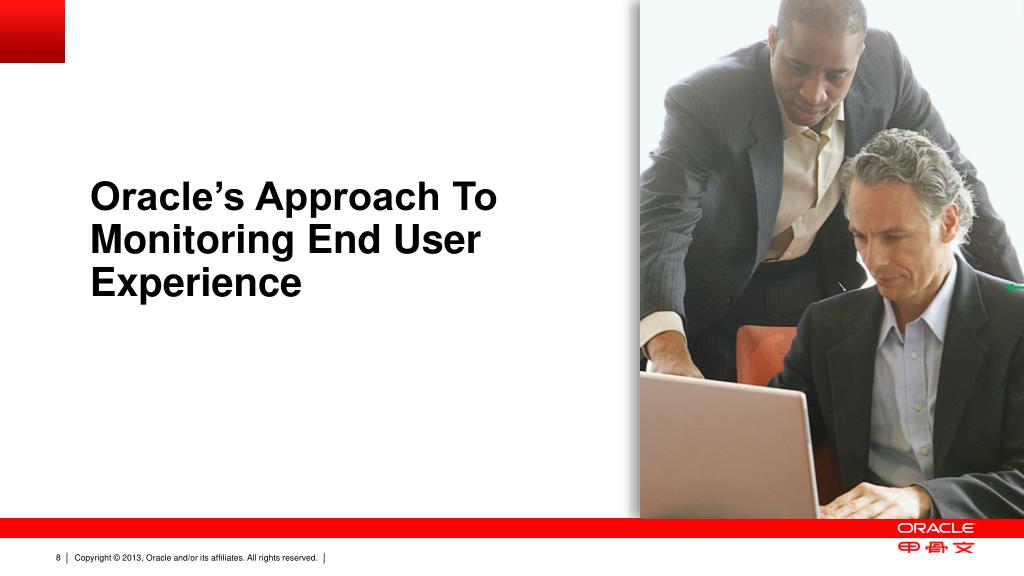 Oracle's Approach To Monitoring End User Experience

8 | Copyright © 2013, Oracle and/or its affiliates. All rights reserved. |

ORACLE
甲骨文